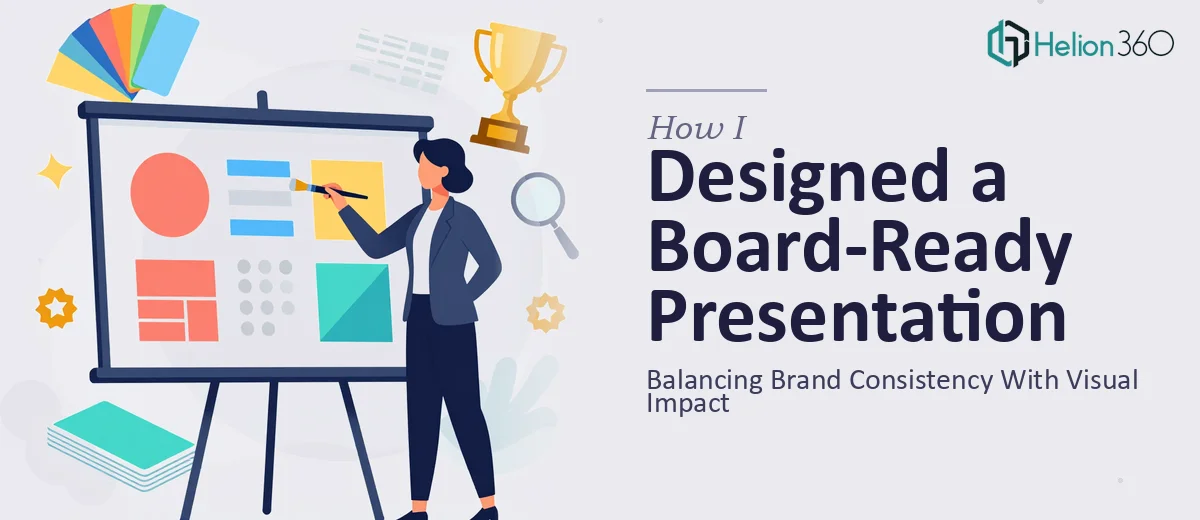 Helion360

How I
Designed a Board-Ready Presentation

Balancing Brand Consistency With Visual Impact